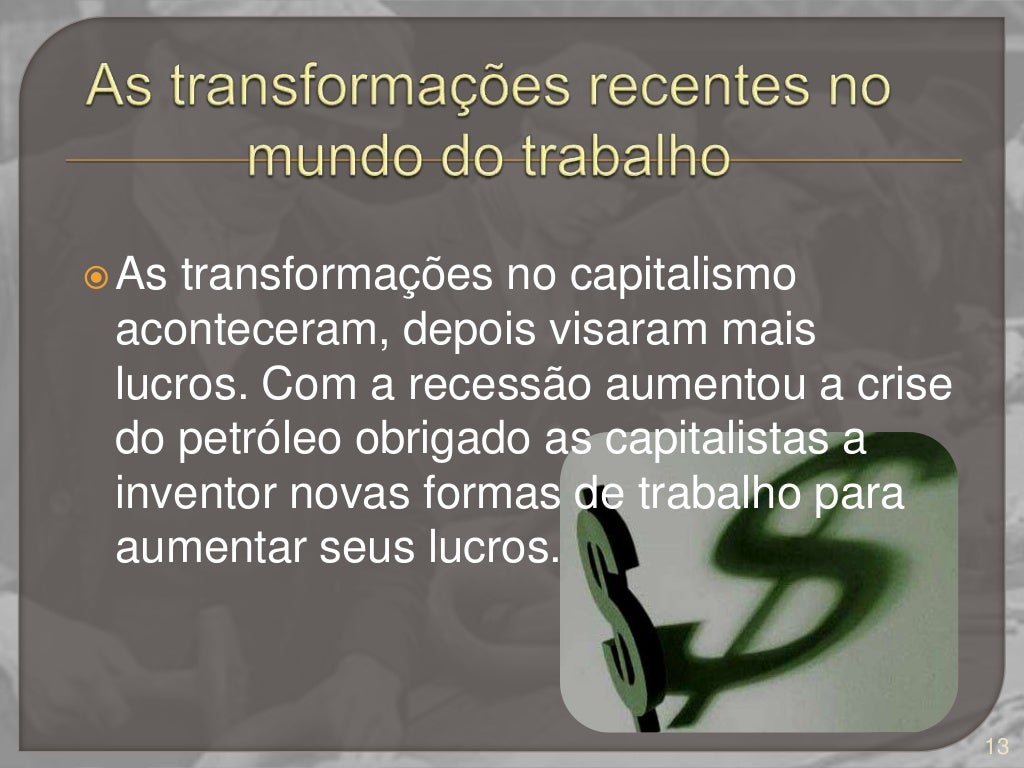 As transformações recentes no mundo do trabalho

As transformações no capitalismo aconteceram, depois visaram mais lucros. Com a recessão aumentou a crise do petróleo obrigado as capitalistas a inventor novas formas de trabalho para aumentar seus lucros.

13